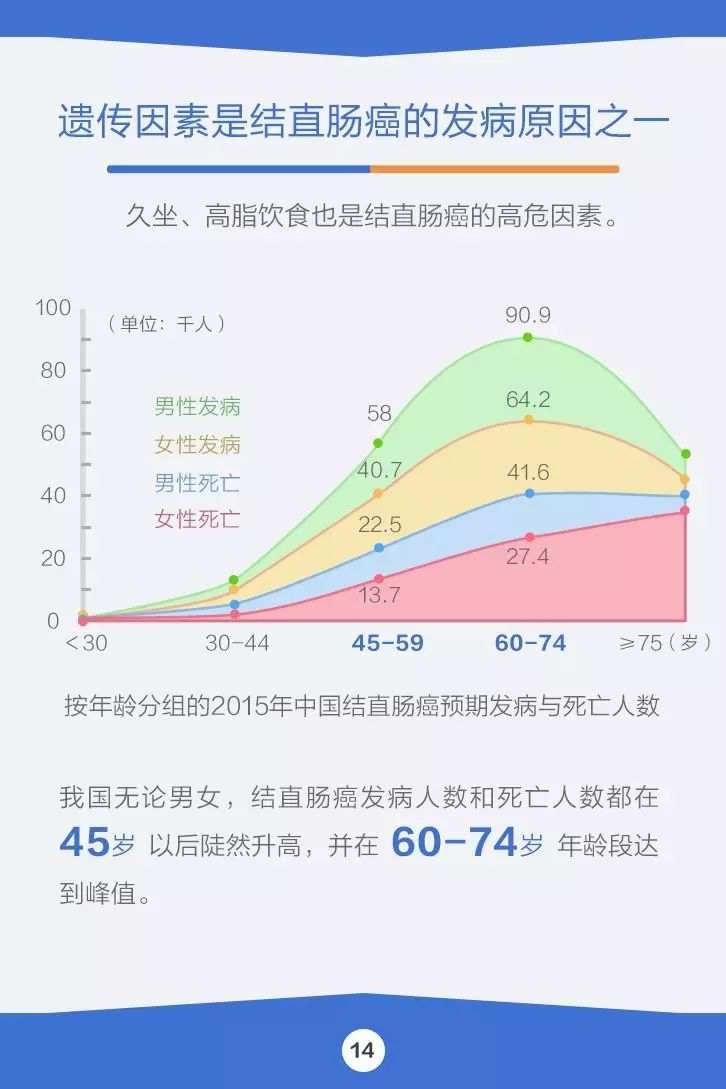 遗传因素是结直肠癌的发病原因之一

久坐、高脂饮食也是结直肠癌的高危因素。

100
80
60
40
20
0

（单位：千人）

男性发病
女性发病
男性死亡
女性死亡

58
40.7
22.5
13.7
90.9
64.2
41.6
27.4

<30
30-44
45-59
60-74
≥75（岁）

按年龄分组的2015年中国结直肠癌预期发病与死亡人数

我国无论男女，结直肠癌发病人数和死亡人数都在 45岁 以后陡然升高，并在 60-74岁 年龄段达到峰值。

14